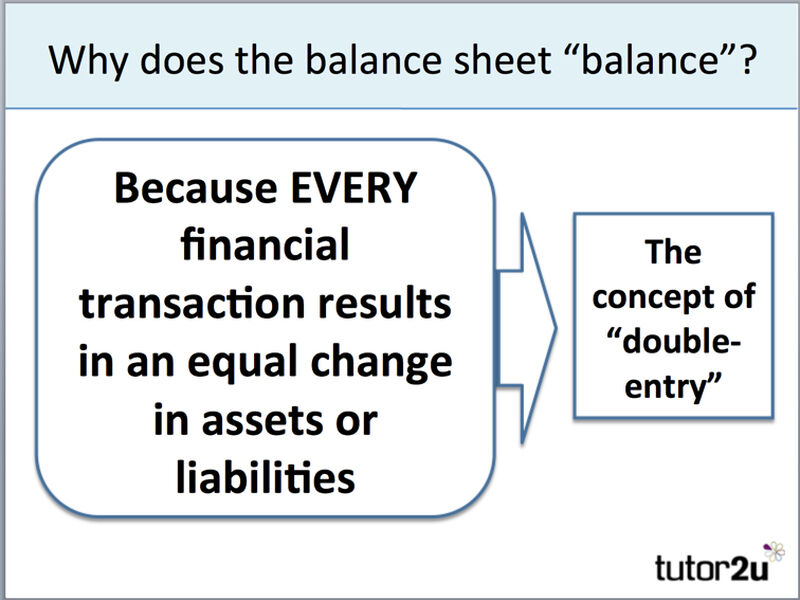 Why does the balance sheet “balance”?

Because EVERY financial transaction results in an equal change in assets or liabilities

The concept of “double-entry”

tutor2u